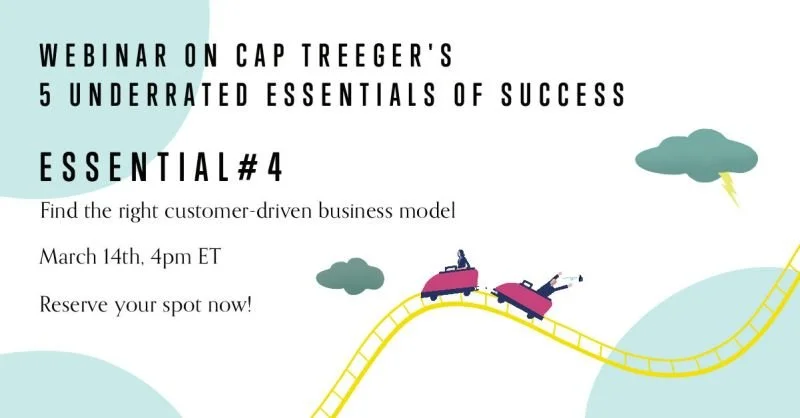 WEBINAR ON CAP TREEGER'S
5 UNDERRATED ESSENTIALS OF SUCCESS

ESSENTIAL#4

Find the right customer-driven business model

March 14th, 4pm ET

Reserve your spot now!